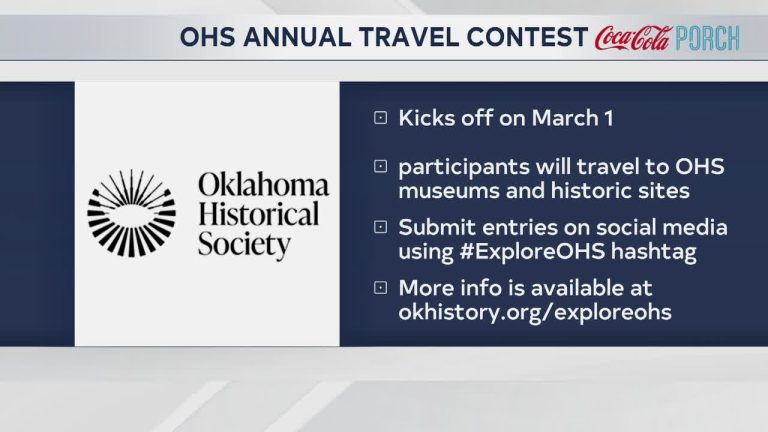 OHS ANNUAL TRAVEL CONTEST Coca-Cola PORCH

Oklahoma Historical Society

Kicks off on March 1

participants will travel to OHS museums and historic sites

Submit entries on social media using #ExploreOHS hashtag

More info is available at okhistory.org/exploreohs